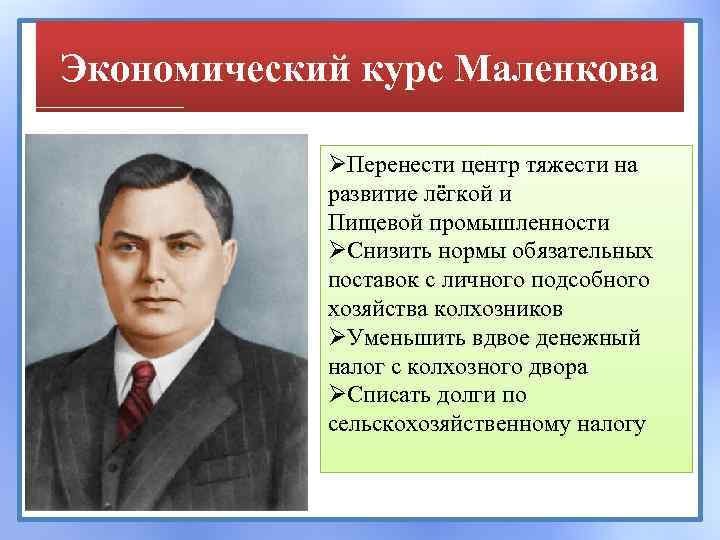 Экономический курс Маленкова

➢Перенести центр тяжести на развитие лёгкой и Пищевой промышленности
➢Снизить нормы обязательных поставок с личного подсобного хозяйства колхозников
➢Уменьшить вдвое денежный налог с колхозного двора
➢Списать долги по сельскохозяйственному налогу